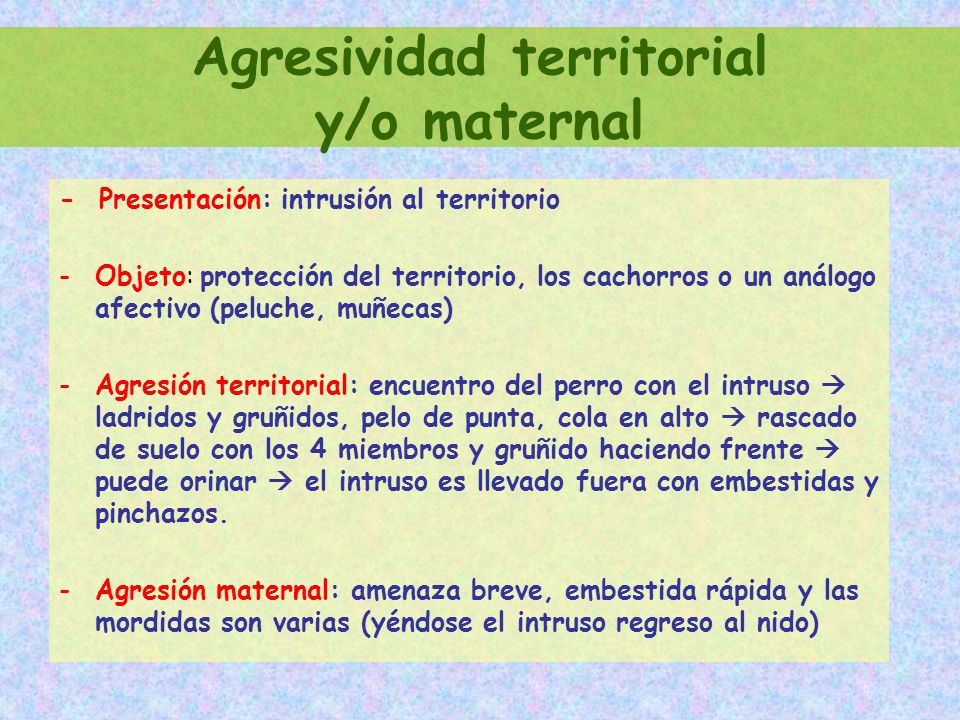 Agresividad territorial y/o maternal

- Presentación: intrusión al territorio

- Objeto: protección del territorio, los cachorros o un análogo afectivo (peluche, muñecas)

- Agresión territorial: encuentro del perro con el intruso → ladridos y gruñidos, pelo de punta, cola en alto → rascado de suelo con los 4 miembros y gruñido haciendo frente → puede orinar → el intruso es llevado fuera con embestidas y pinchazos.

- Agresión maternal: amenaza breve, embestida rápida y las mordidas son varias (yéndose el intruso regreso al nido)